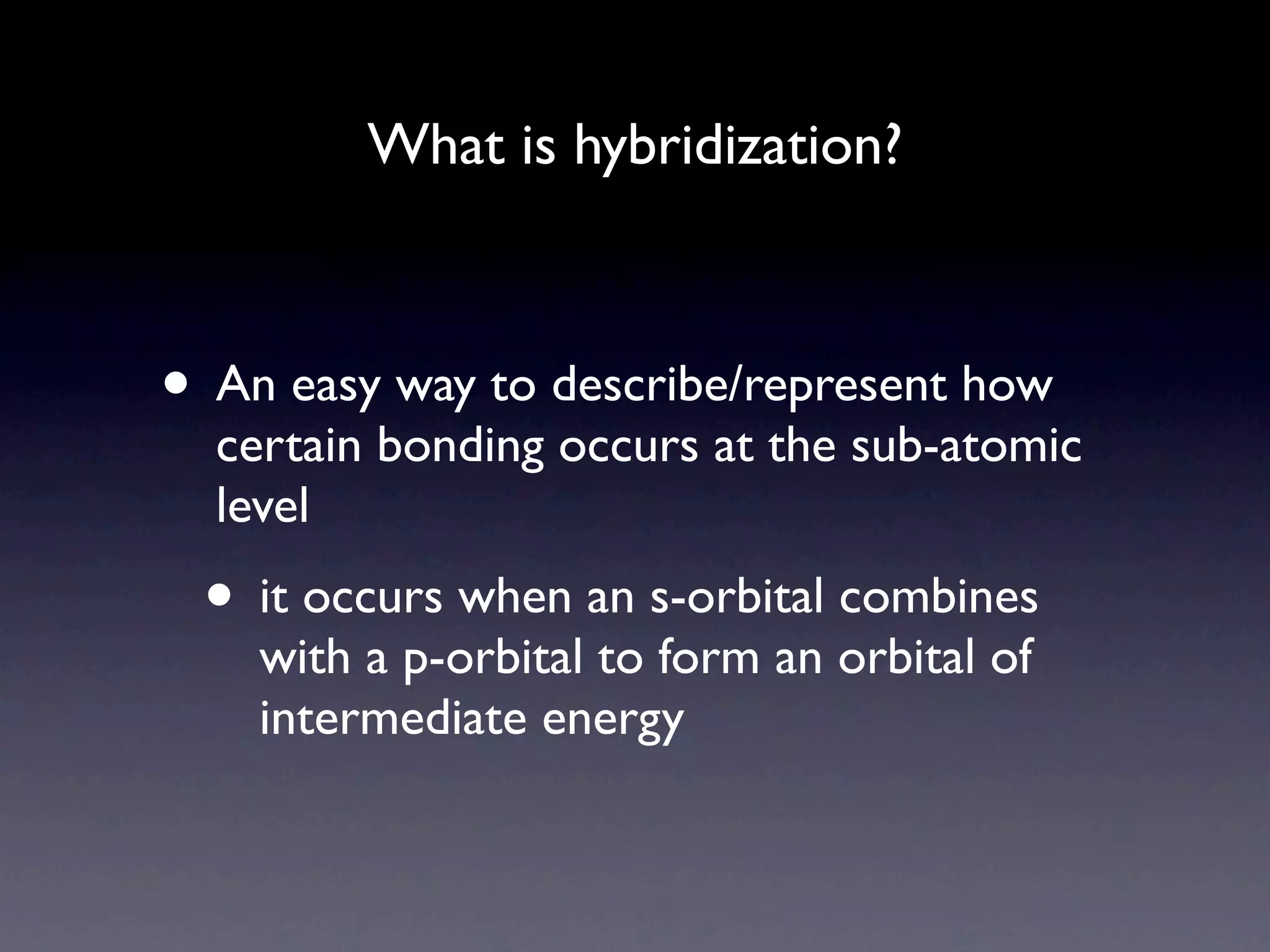 What is hybridization?

• An easy way to describe/represent how certain bonding occurs at the sub-atomic level

• it occurs when an s-orbital combines with a p-orbital to form an orbital of intermediate energy